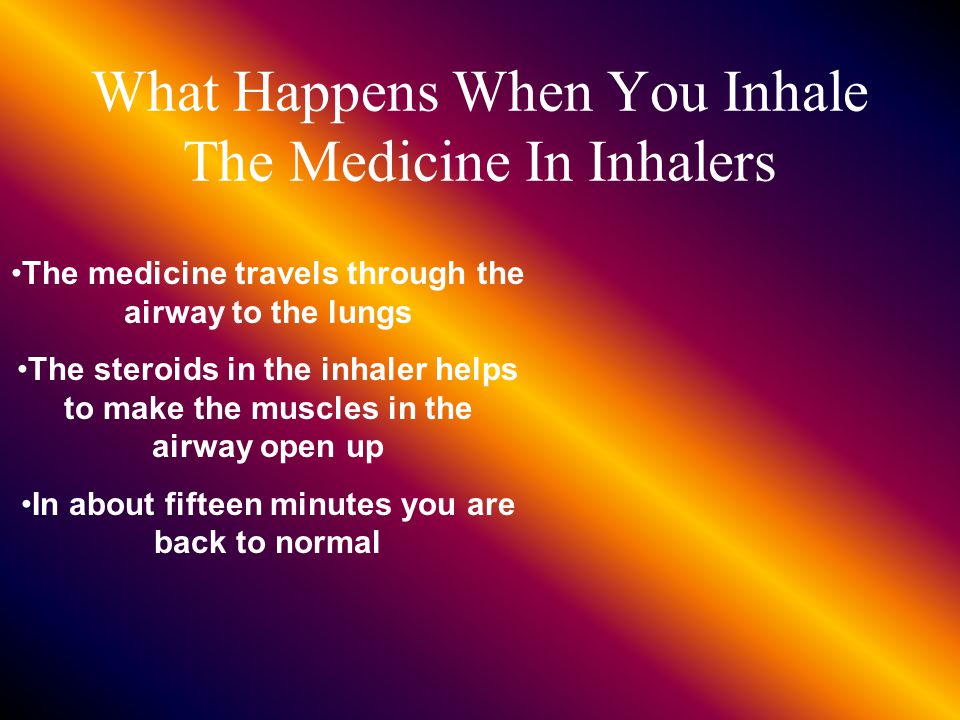 What Happens When You Inhale The Medicine In Inhalers

•The medicine travels through the airway to the lungs

•The steroids in the inhaler helps to make the muscles in the airway open up

•In about fifteen minutes you are back to normal